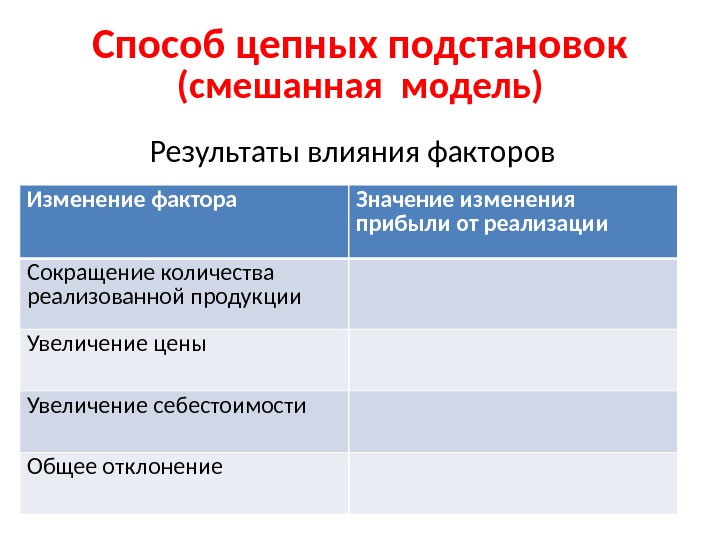 Способ цепных подстановок
(смешанная модель)

Результаты влияния факторов

| Изменение фактора | Значение изменения прибыли от реализации |
|---|---|
| Сокращение количества реализованной продукции | |
| Увеличение цены | |
| Увеличение себестоимости | |
| Общее отклонение | |